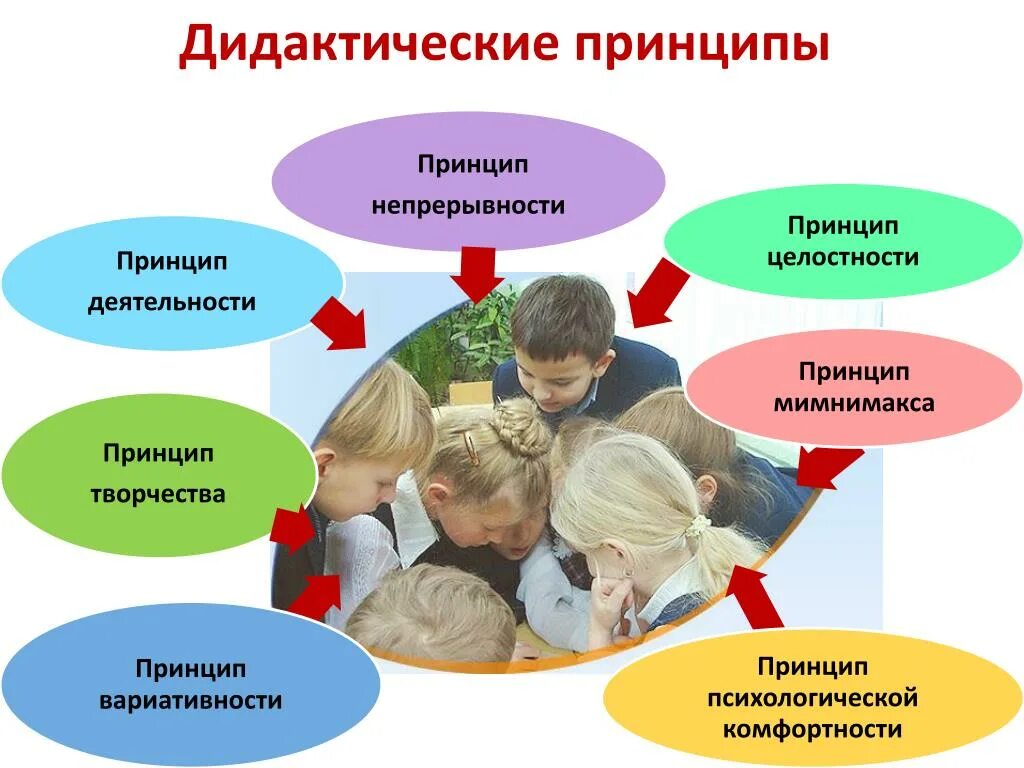 Дидактические принципы

Принцип непрерывности

Принцип деятельности

Принцип целостности

Принцип мимнимакса

Принцип творчества

Принцип вариативности

Принцип психологической комфортности